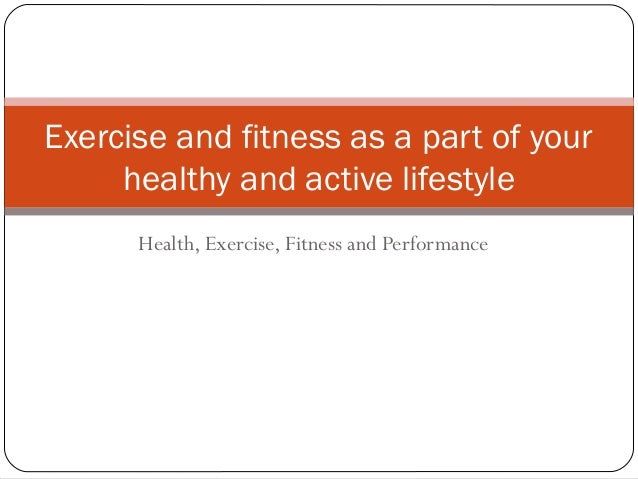 Exercise and fitness as a part of your healthy and active lifestyle

Health, Exercise, Fitness and Performance